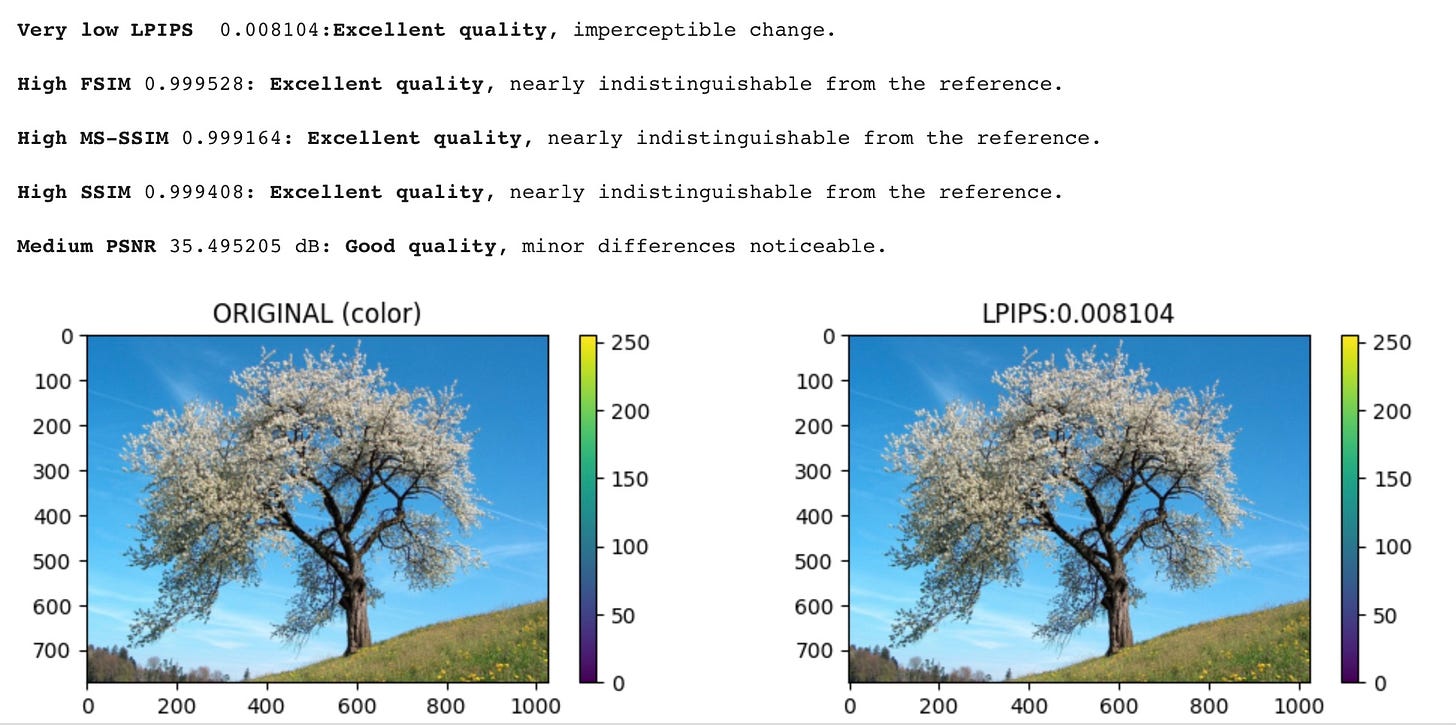 Very low LPIPS 0.008104:Excellent quality, imperceptible change.

High FSIM 0.999528: Excellent quality, nearly indistinguishable from the reference.

High MS-SSIM 0.999164: Excellent quality, nearly indistinguishable from the reference.

High SSIM 0.999408: Excellent quality, nearly indistinguishable from the reference.

Medium PSNR 35.495205 dB: Good quality, minor differences noticeable.

ORIGINAL (color)

0
100
200
300
400
500
600
700

0 200 400 600 800 1000

250
200
150
100
50
0

LPIPS:0.008104

0
100
200
300
400
500
600
700

0 200 400 600 800 1000

250
200
150
100
50
0